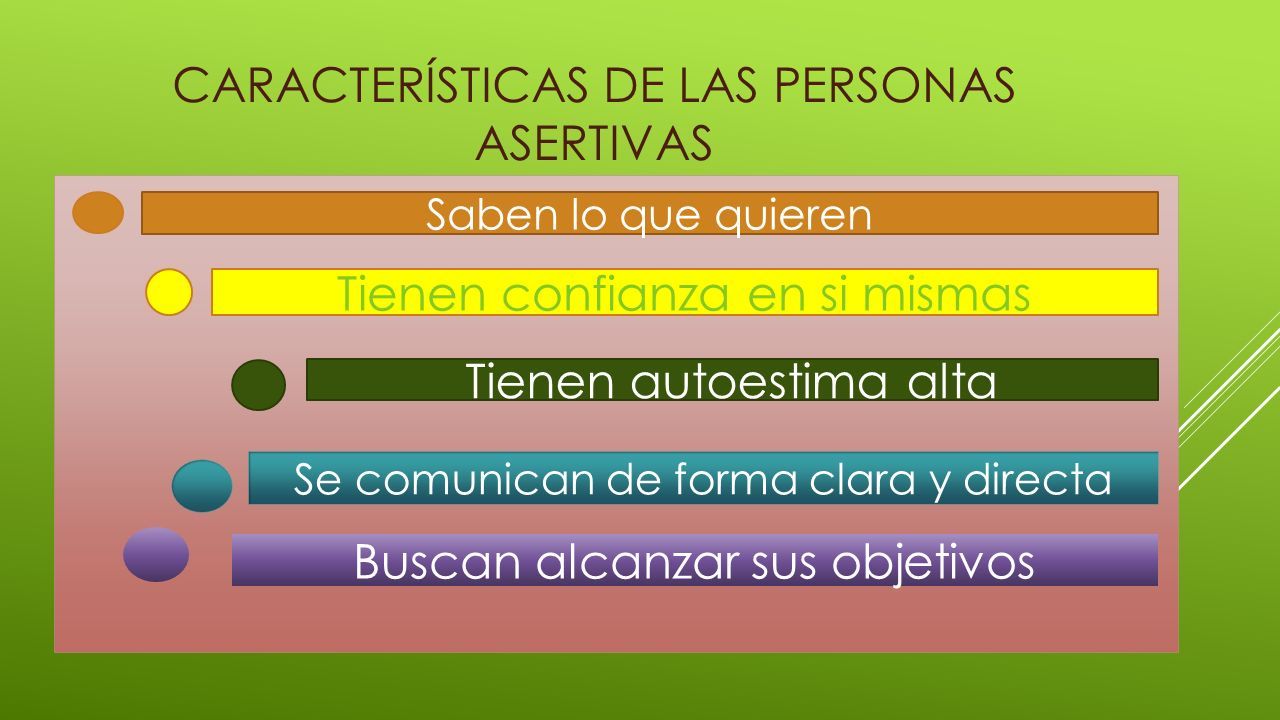 CARACTERÍSTICAS DE LAS PERSONAS ASERTIVAS

Saben lo que quieren

Tienen confianza en si mismas

Tienen autoestima alta

Se comunican de forma clara y directa

Buscan alcanzar sus objetivos